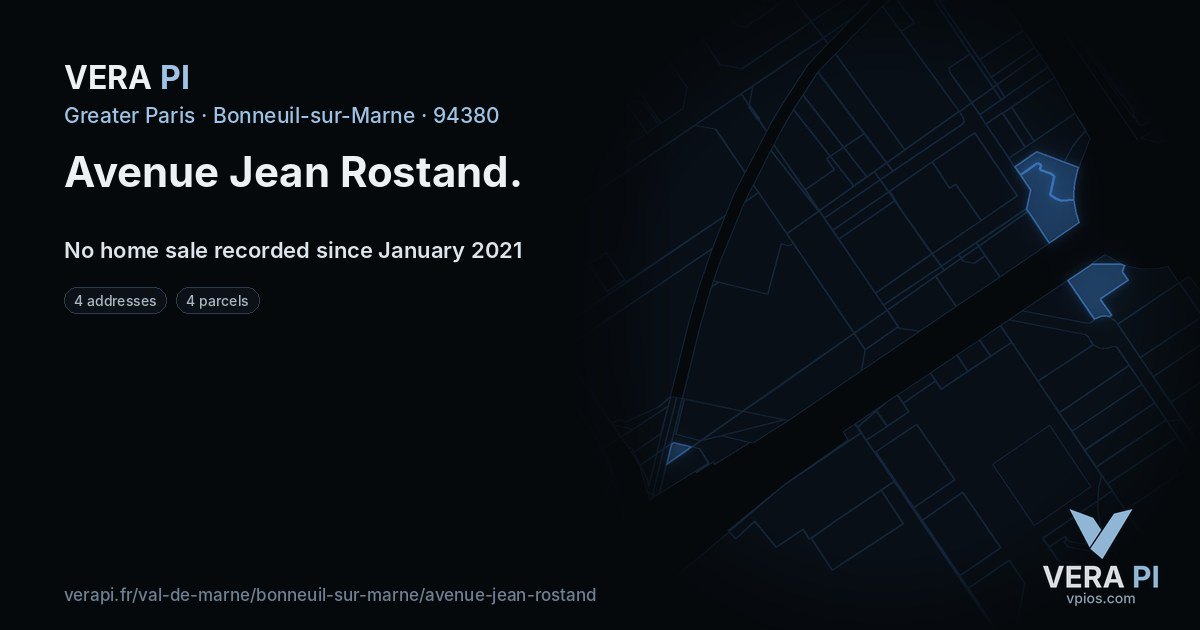 VERA PI

Greater Paris · Bonneuil-sur-Marne · 94380

Avenue Jean Rostand.

No home sale recorded since January 2021

4 addresses

4 parcels

verapi.fr/val-de-marne/bonneuil-sur-marne/avenue-jean-rostand

VERA PI
vpios.com